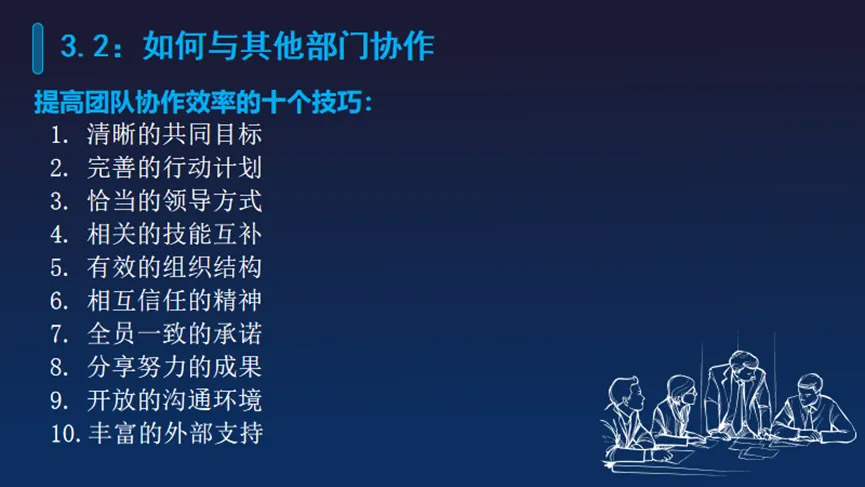 3.2：如何与其他部门协作

提高团队协作效率的十个技巧：

1. 清晰的共同目标
2. 完善的行动计划
3. 恰当的领导方式
4. 相关的技能互补
5. 有效的组织结构
6. 相互信任的精神
7. 全员一致的承诺
8. 分享努力的成果
9. 开放的沟通环境
10. 丰富的外部支持